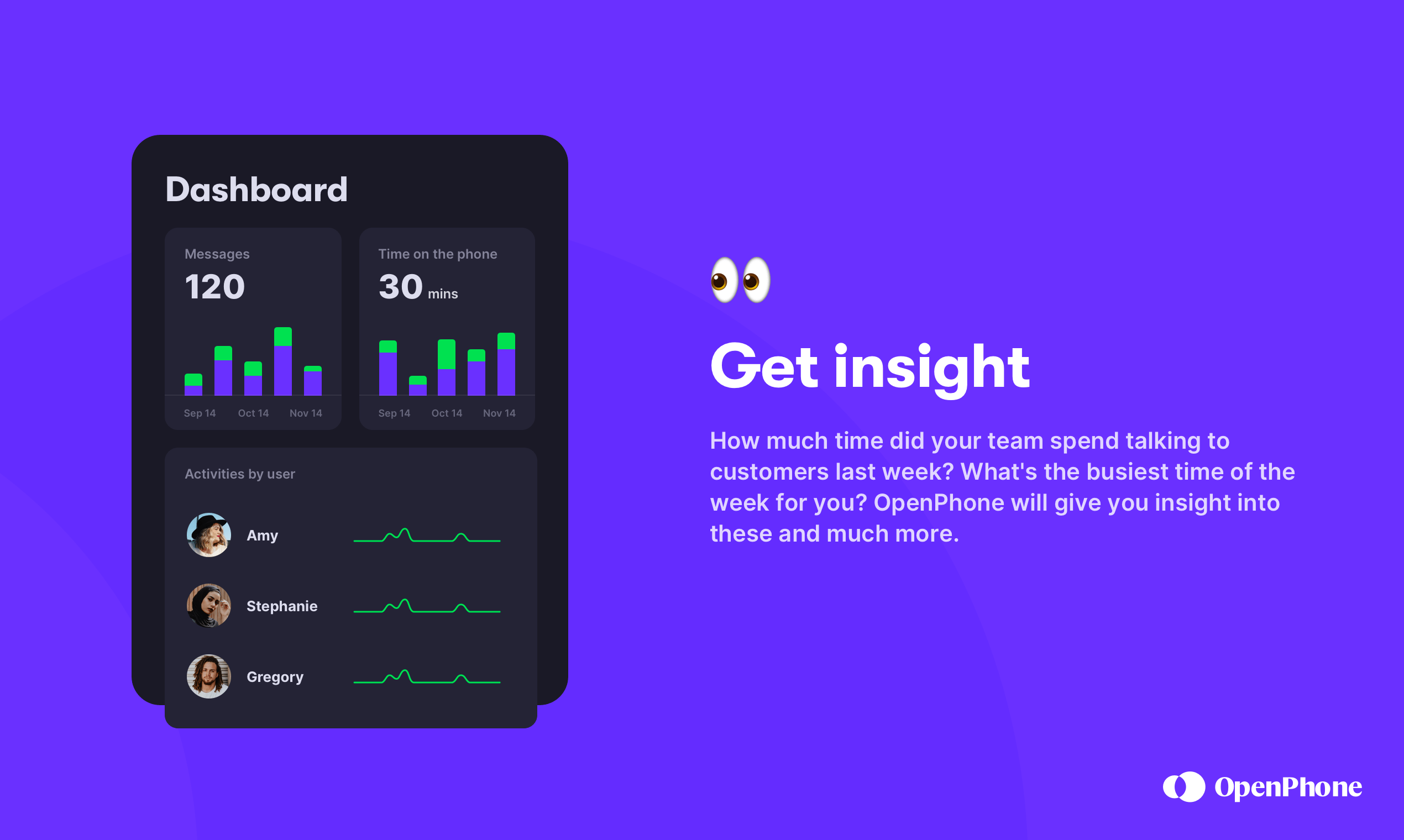 Dashboard

Messages
120

Sep 14 Oct 14 Nov 14

Time on the phone
30 mins

Sep 14 Oct 14 Nov 14

Activities by user

Amy

Stephanie

Gregory

👀

Get insight

How much time did your team spend talking to customers last week? What's the busiest time of the week for you? OpenPhone will give you insight into these and much more.

OpenPhone